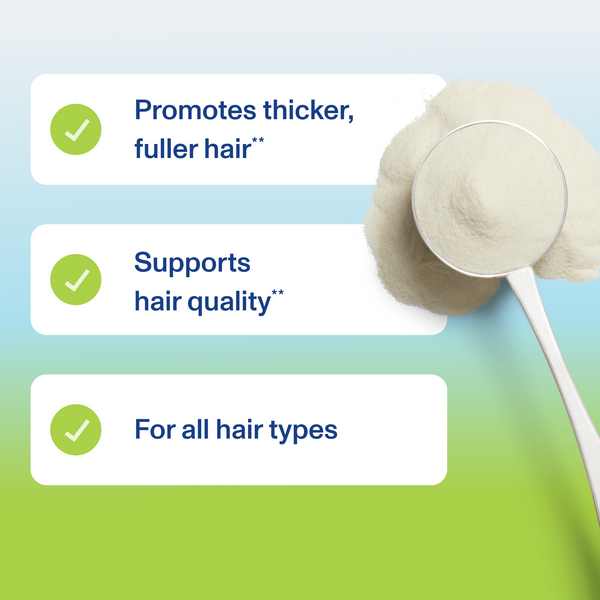 Promotes thicker, fuller hair**

Supports hair quality**

For all hair types